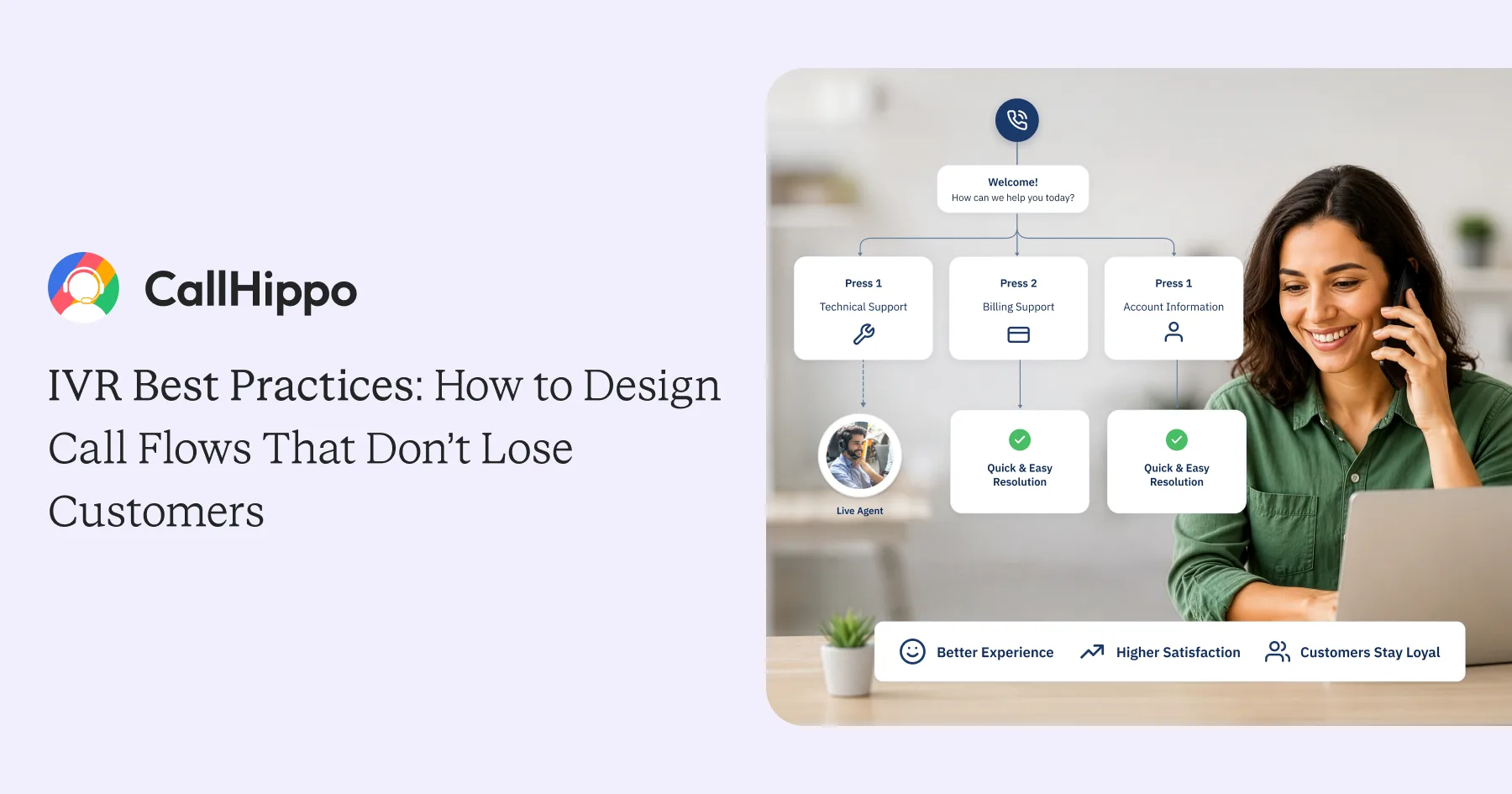 CallHippo

IVR Best Practices: How to Design Call Flows That Don't Lose Customers

Welcome!
How can we help you today?

Press 1
Technical Support

Press 2
Billing Support

Press 1
Account Information

Live Agent

Quick & Easy Resolution

Quick & Easy Resolution

Better Experience

Higher Satisfaction

Customers Stay Loyal